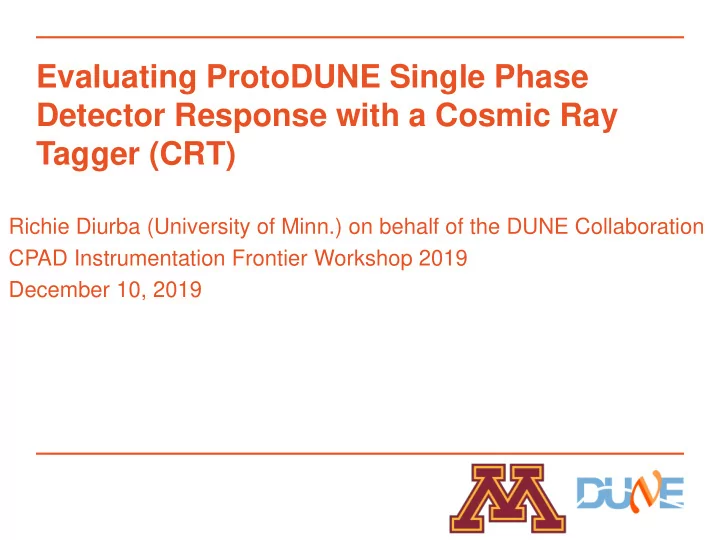 Evaluating ProtoDUNE Single Phase Detector Response with a Cosmic Ray Tagger (CRT)

Richie Diurba (University of Minn.) on behalf of the DUNE Collaboration
CPAD Instrumentation Frontier Workshop 2019
December 10, 2019

M DUNE